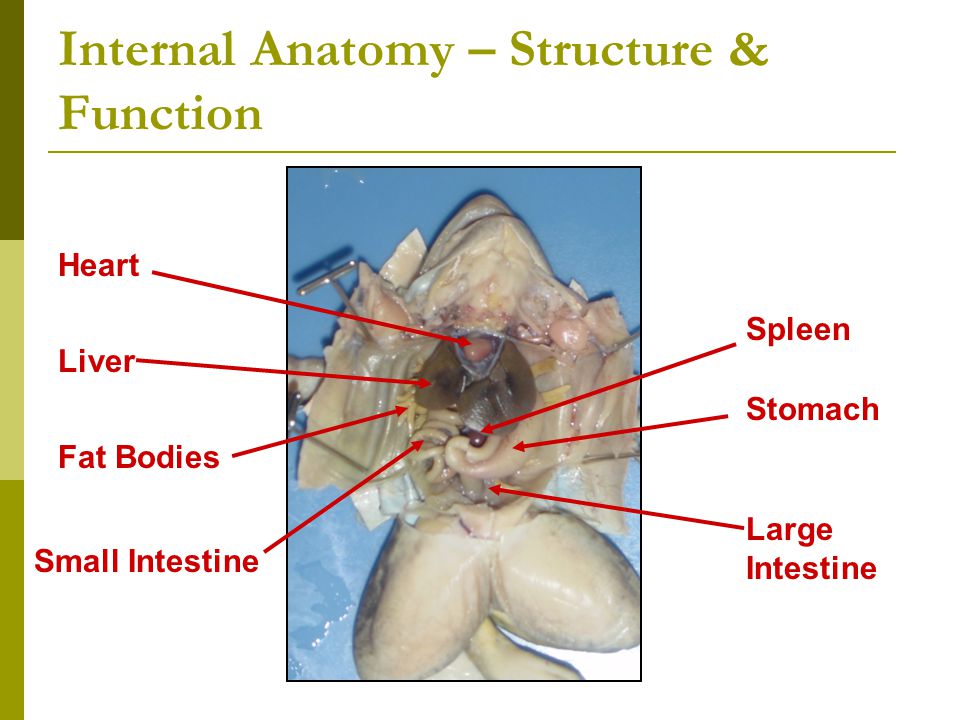 Internal Anatomy – Structure & Function

Heart

Liver

Fat Bodies

Small Intestine

Spleen

Stomach

Large Intestine